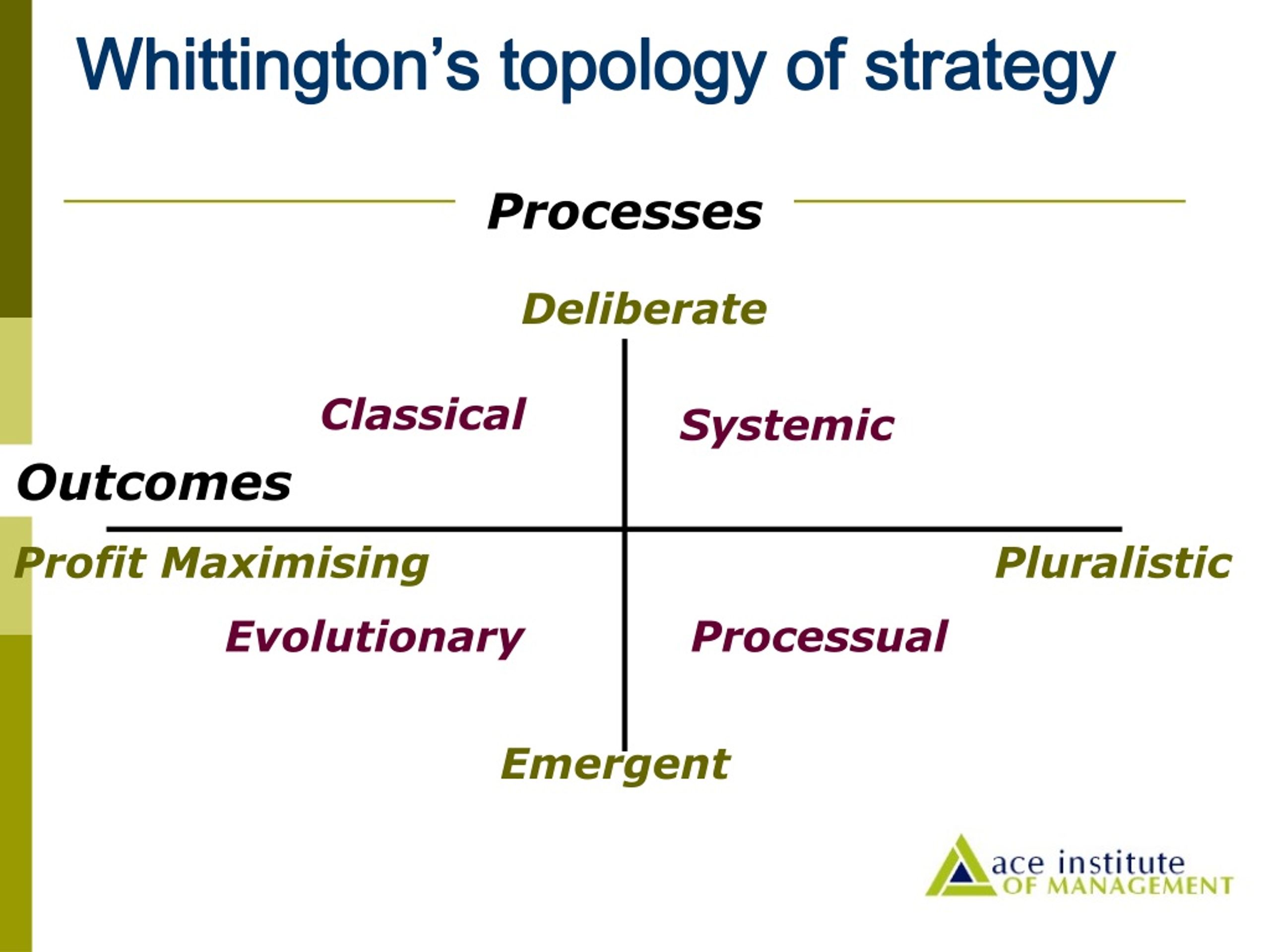 Whittington's topology of strategy

Processes

Deliberate

Classical

Systemic

Outcomes

Profit Maximising

Pluralistic

Evolutionary

Processual

Emergent

ace institute
OF MANAGEMENT